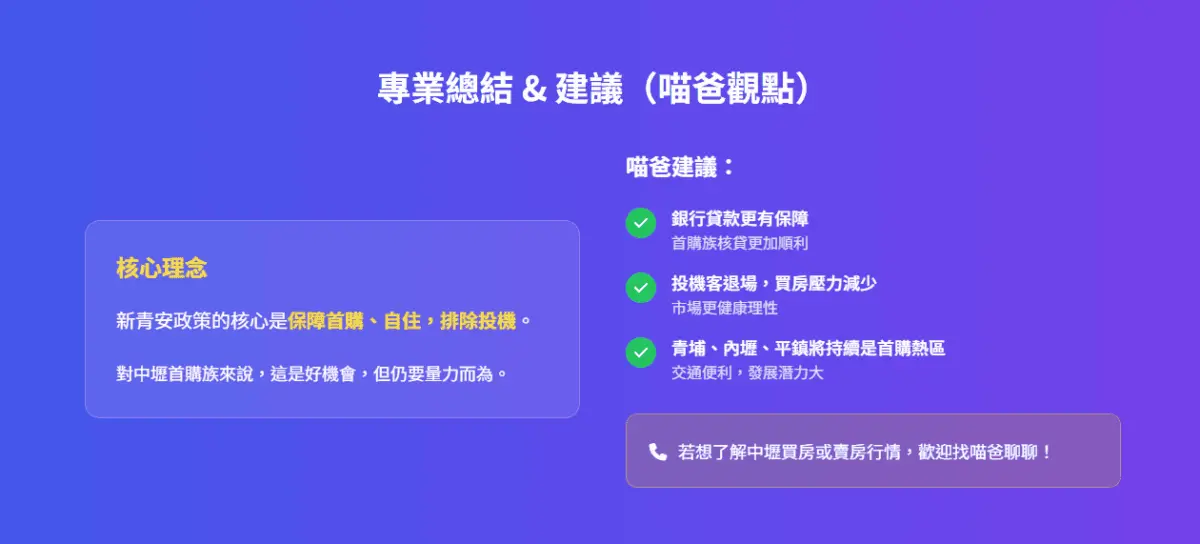 專業總結 & 建議（喵爸觀點）

核心理念

新青安政策的核心是保障首購、自住，排除投機。

對中壢首購族來說，這是好機會，但仍要量力而為。

喵爸建議：

銀行貸款更有保障
首購族核貸更加順利

投機客退場，買房壓力減少
市場更健康理性

青埔、內壢、平鎮將持續是首購熱區
交通便利，發展潛力大

若想了解中壢買房或賣房行情，歡迎找喵爸聊聊！